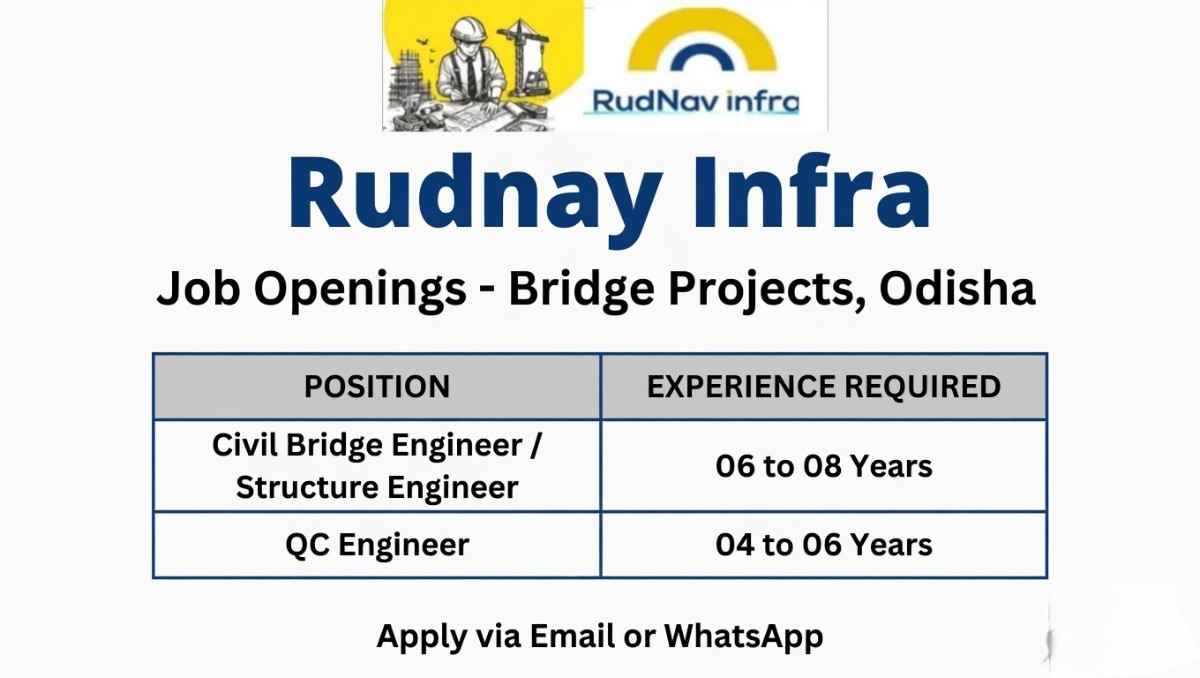 RudNav infra

Rudnay Infra

Job Openings - Bridge Projects, Odisha

| POSITION | EXPERIENCE REQUIRED |
|---|---|
| Civil Bridge Engineer / Structure Engineer | 06 to 08 Years |
| QC Engineer | 04 to 06 Years |

Apply via Email or WhatsApp